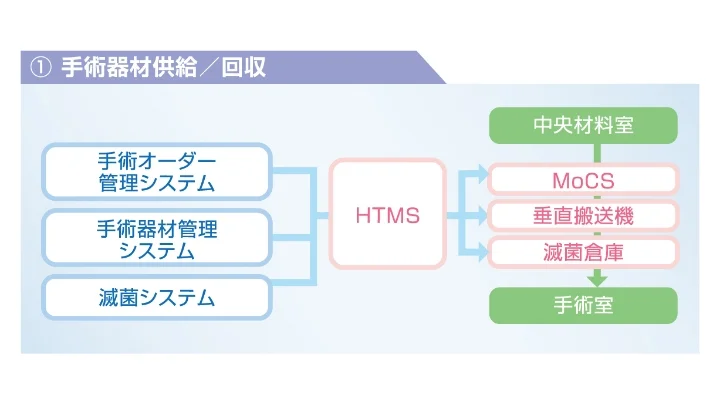 ① 手術器材供給／回収

手術オーダー管理システム

手術器材管理システム

滅菌システム

HTMS

中央材料室

MoCS

垂直搬送機

滅菌倉庫

手術室